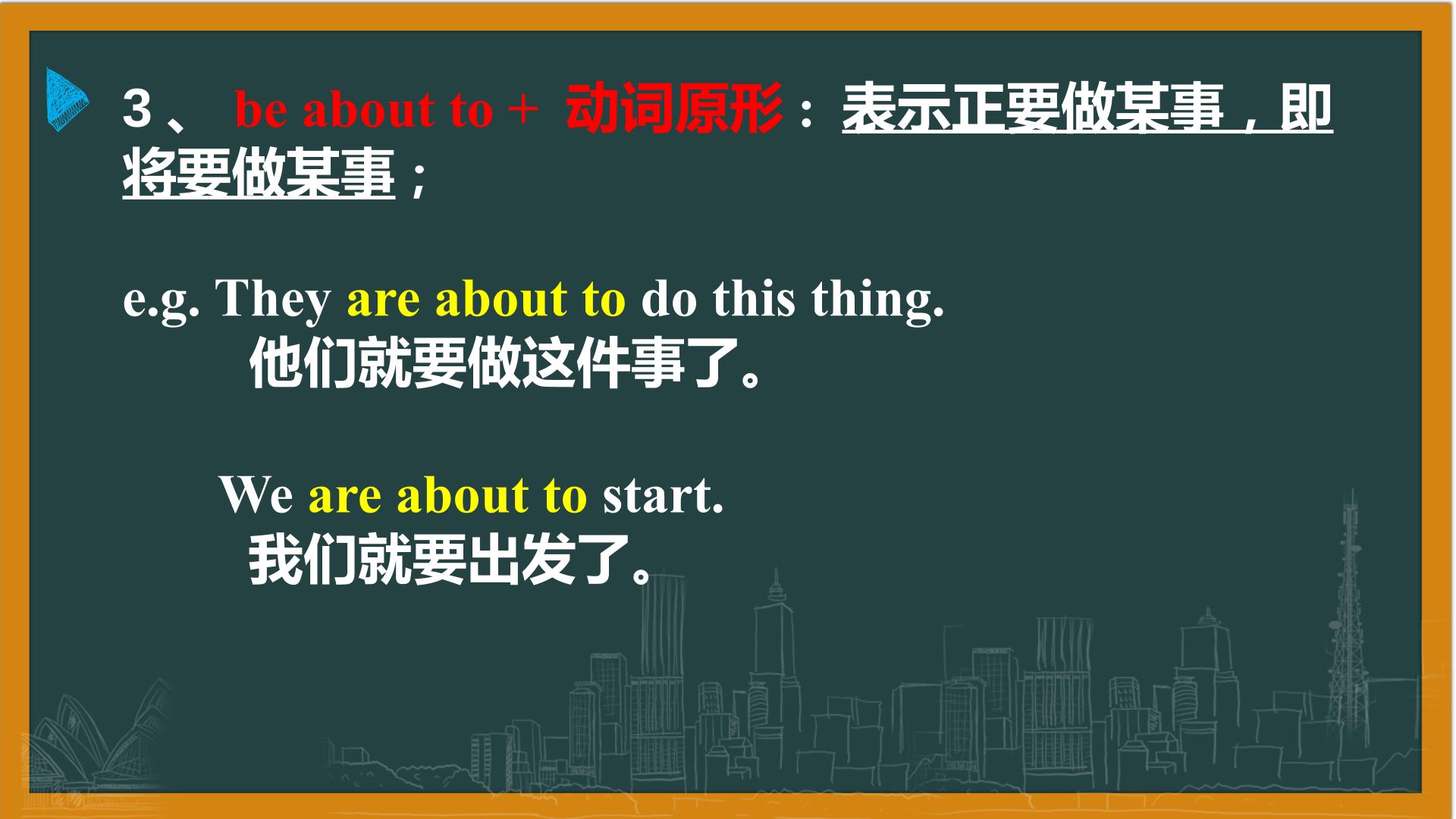 3、 be about to + 动词原形：表示正要做某事，即将要做某事；

e.g. They are about to do this thing.
他们就要做这件事了。

We are about to start.
我们就要出发了。